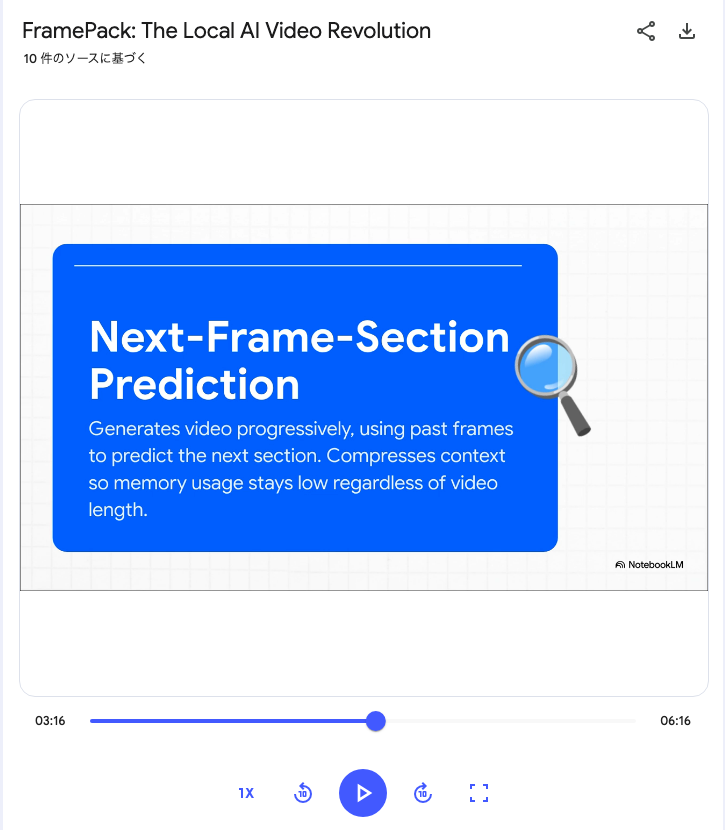 FramePack: The Local AI Video Revolution
10 件のソースに基づく

Next-Frame-Section Prediction

Generates video progressively, using past frames to predict the next section. Compresses context so memory usage stays low regardless of video length.

NotebookLM

03:16

06:16

1X

10

10